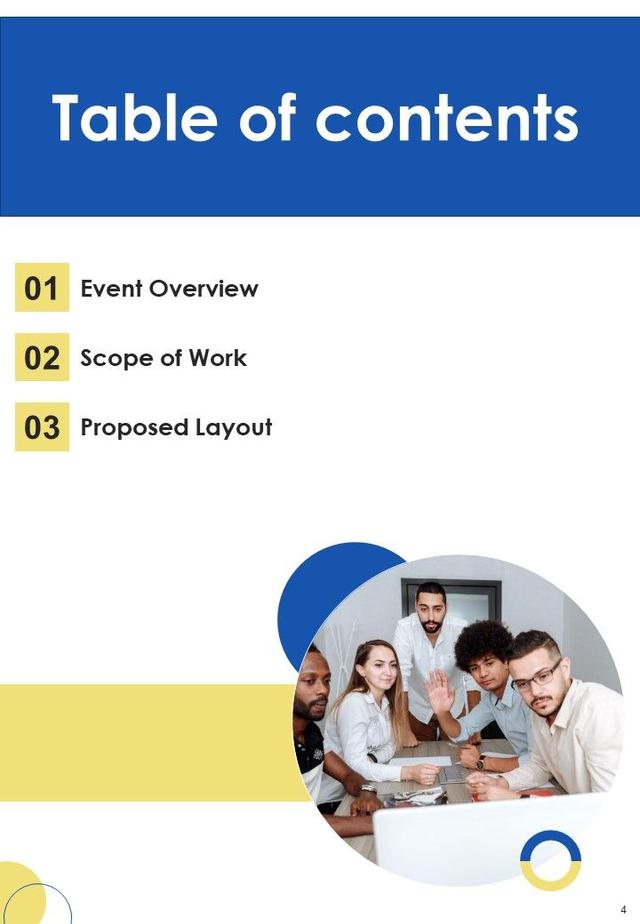 Table of contents

01 Event Overview

02 Scope of Work

03 Proposed Layout

4